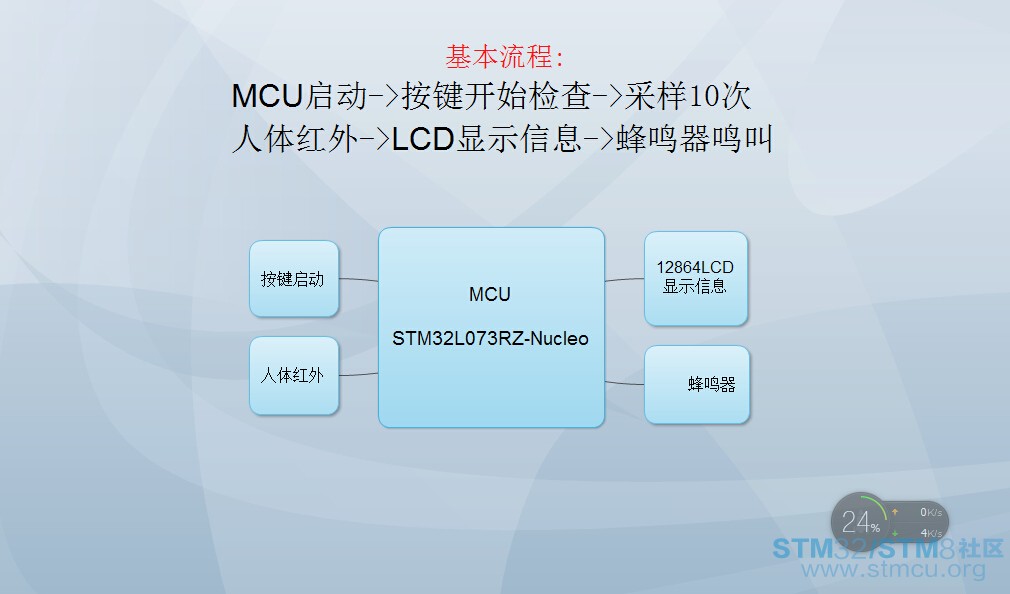 基本流程:
MCU启动->按键开始检查->采样10次
人体红外->LCD显示信息->蜂鸣器鸣叫

按键启动

人体红外

MCU

STM32L073RZ-Nucleo

12864LCD
显示信息

蜂鸣器

24%

0K/s

4K/s

STM32/STM8社区
www.stmcu.org